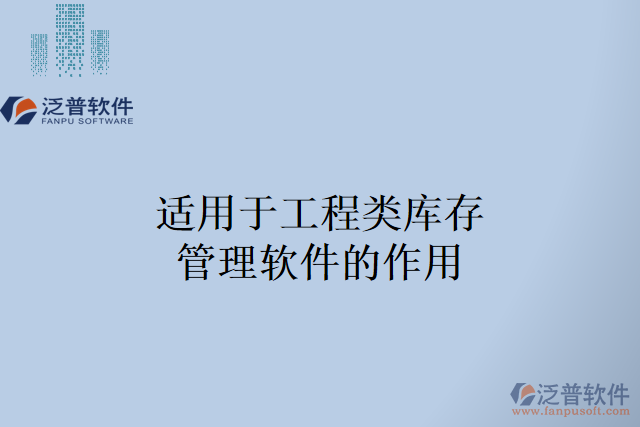 泛普软件
FANPU SOFTWARE

适用于工程类库存管理软件的作用

泛普软件
www.fanpusoft.com